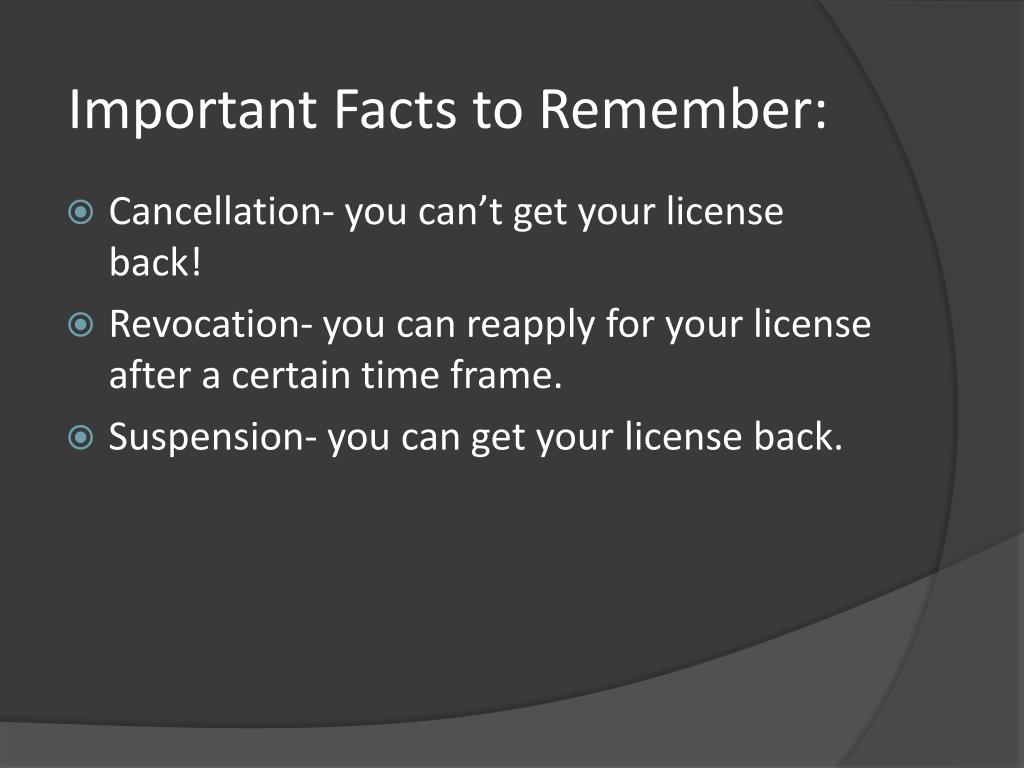 Important Facts to Remember:

• Cancellation- you can't get your license back!
• Revocation- you can reapply for your license after a certain time frame.
• Suspension- you can get your license back.